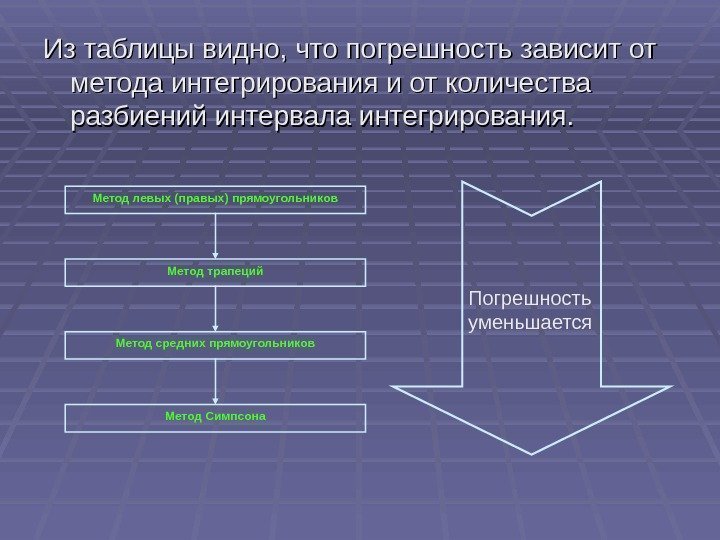 Из таблицы видно, что погрешность зависит от метода интегрирования и от количества разбиений интервала интегрирования.

Метод левых (правых) прямоугольников

Метод трапеций

Метод средних прямоугольников

Метод Симпсона

Погрешность уменьшается